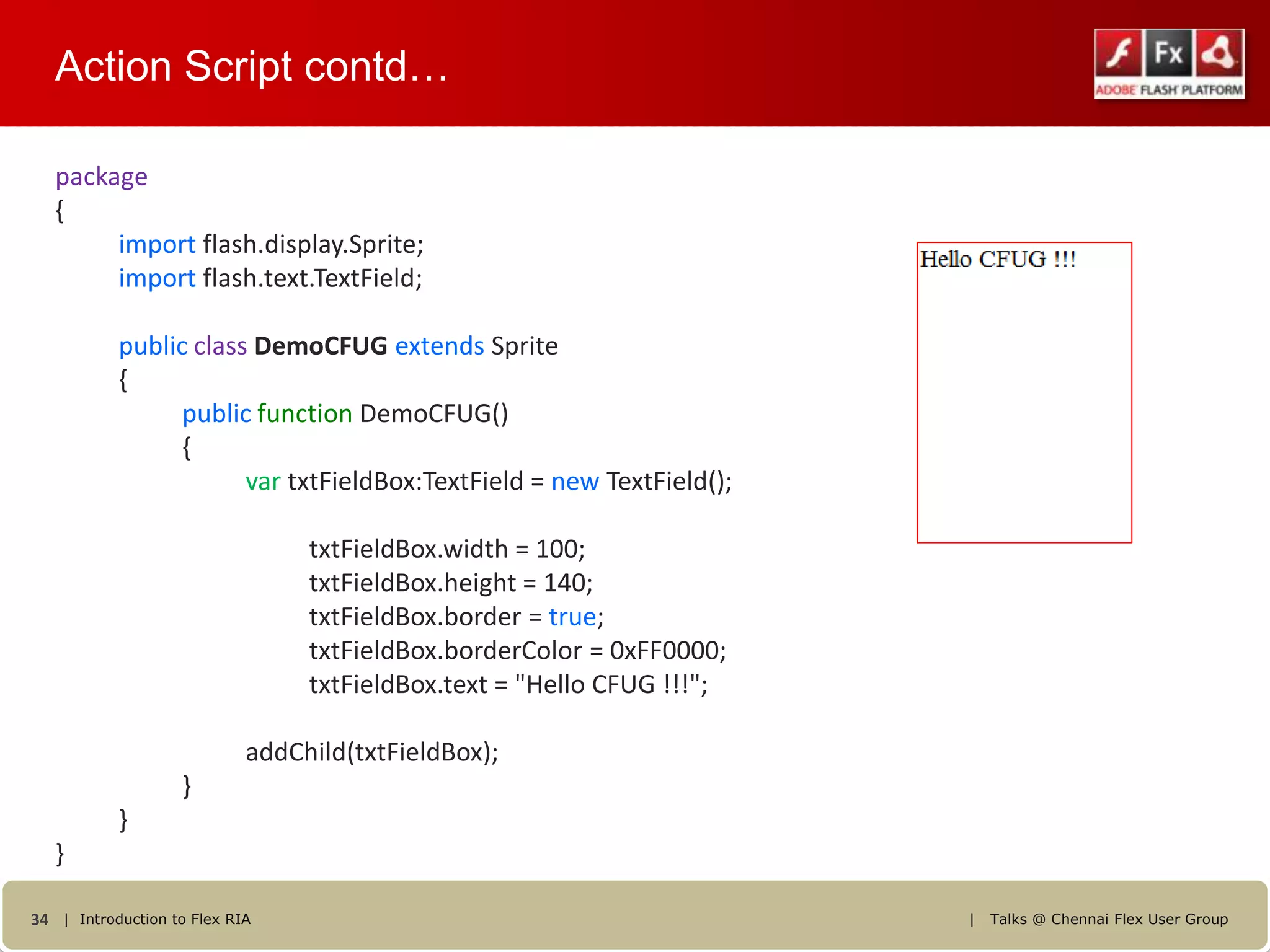 Action Script contd…

Fx

ADOBE FLASH PLATFORM

package
{
import flash.display.Sprite;
import flash.text.TextField;

public class DemoCFUG extends Sprite
{
public function DemoCFUG()
{
var txtFieldBox:TextField = new TextField();

txtFieldBox.width = 100;
txtFieldBox.height = 140;
txtFieldBox.border = true;
txtFieldBox.borderColor = 0xFF0000;
txtFieldBox.text = "Hello CFUG !!!";

addChild(txtFieldBox);
}
}
}

Hello CFUG !!!

34 | Introduction to Flex RIA | Talks @ Chennai Flex User Group